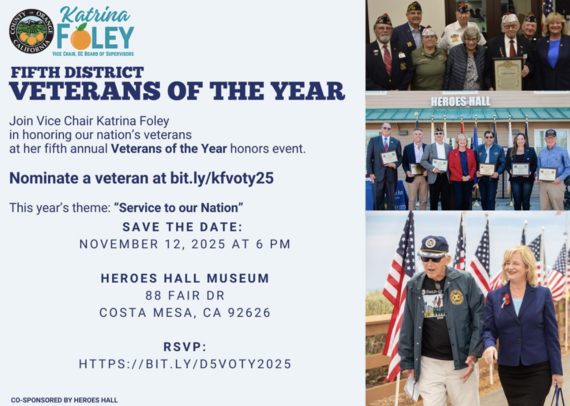 COUNTY OF ORANGE CALIFORNIA

Katrina FOLEY
VICE CHAIR, OC BOARD OF SUPERVISORS

FIFTH DISTRICT
VETERANS OF THE YEAR

Join Vice Chair Katrina Foley in honoring our nation's veterans at her fifth annual Veterans of the Year honors event.

Nominate a veteran at bit.ly/kfvoty25

This year's theme: "Service to our Nation"

SAVE THE DATE:
NOVEMBER 12, 2025 AT 6 PM

HEROES HALL MUSEUM
88 FAIR DR
COSTA MESA, CA 92626

RSVP:
HTTPS://BIT.LY/D5VOTY2025

CO-SPONSORED BY HEROES HALL

HEROES HALL